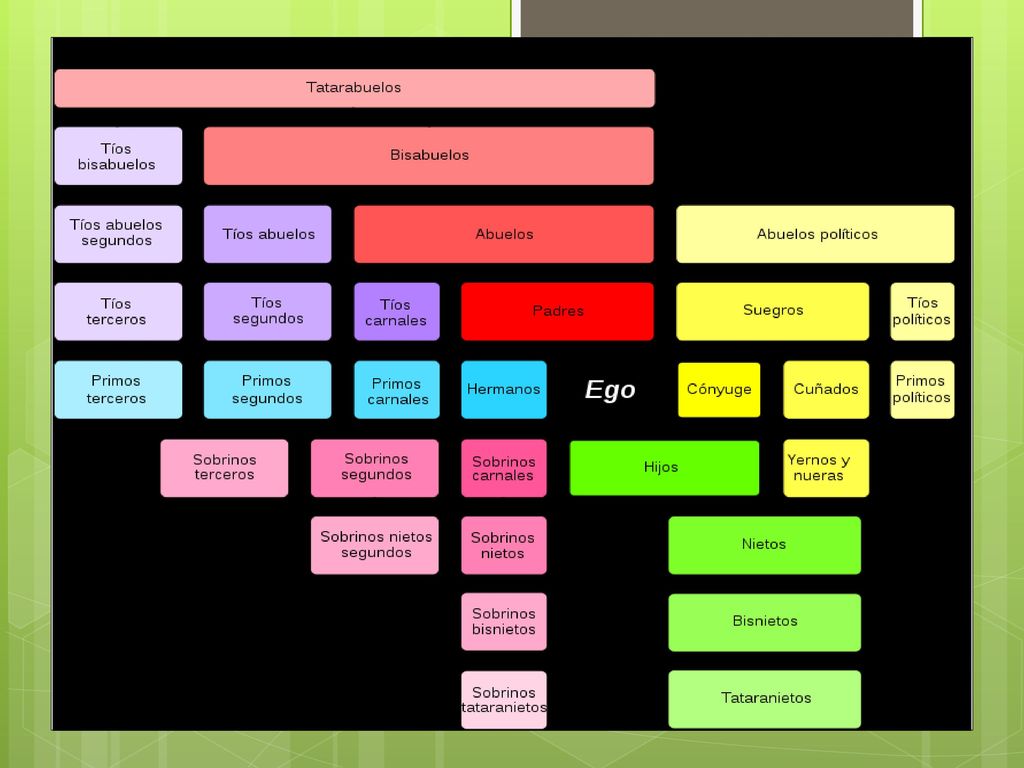 Tatarabuelos

Tíos bisabuelos

Bisabuelos

Tíos abuelos segundos

Tíos abuelos

Abuelos

Abuelos políticos

Tíos terceros

Tíos segundos

Tíos carnales

Padres

Suegros

Tíos políticos

Primos terceros

Primos segundos

Primos carnales

Hermanos

Ego

Cónyuge

Cuñados

Primos políticos

Sobrinos terceros

Sobrinos segundos

Sobrinos carnales

Hijos

Yernos y nueras

Sobrinos nietos segundos

Sobrinos nietos

Nietos

Sobrinos bisnietos

Bisnietos

Sobrinos tataranietos

Tataranietos